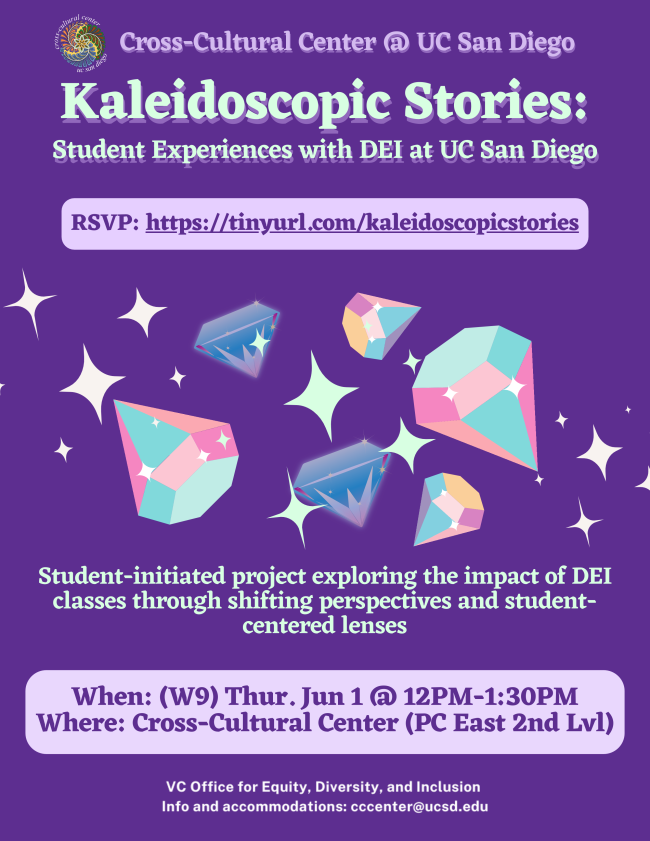 cross-cultural center uc san diego

Cross-Cultural Center @ UC San Diego

Kaleidoscopic Stories:

Student Experiences with DEI at UC San Diego

RSVP: https://tinyurl.com/kaleidoscopicstories

Student-initiated project exploring the impact of DEI classes through shifting perspectives and student-centered lenses

When: (W9) Thur. Jun 1 @ 12PM-1:30PM
Where: Cross-Cultural Center (PC East 2nd Lvl)

VC Office for Equity, Diversity, and Inclusion
Info and accommodations: cccenter@ucsd.edu